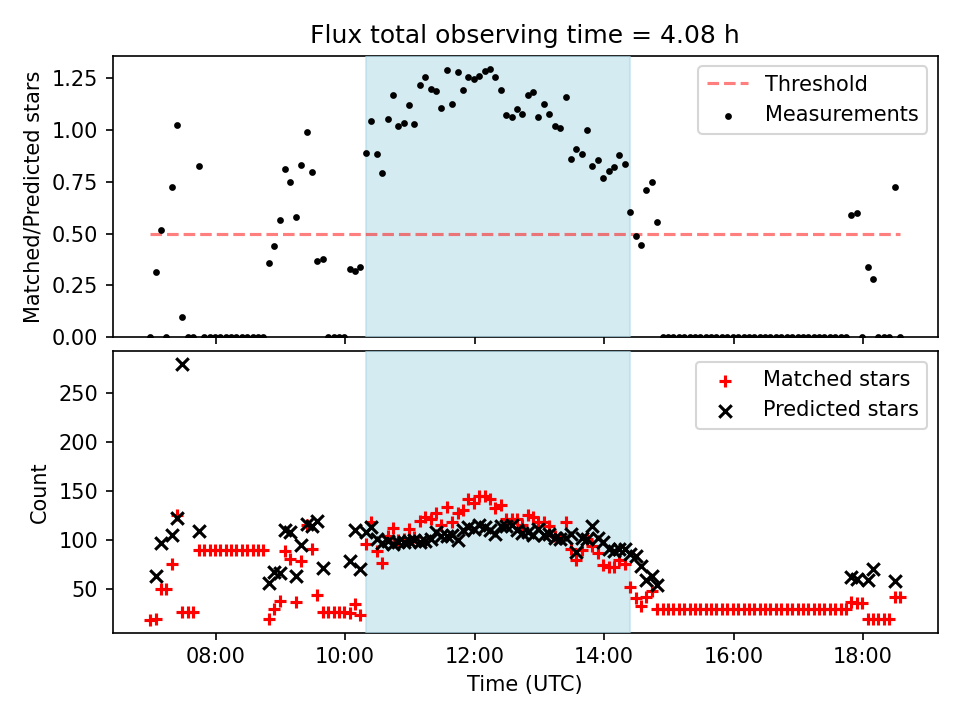 Flux total observing time = 4.08 h

Matched/Predicted stars

1.25
1.00
0.75
0.50
0.25
0.00

Threshold
Measurements

Count

250
200
150
100
50

Matched stars
Predicted stars

08:00
10:00
12:00
14:00
16:00
18:00

Time (UTC)